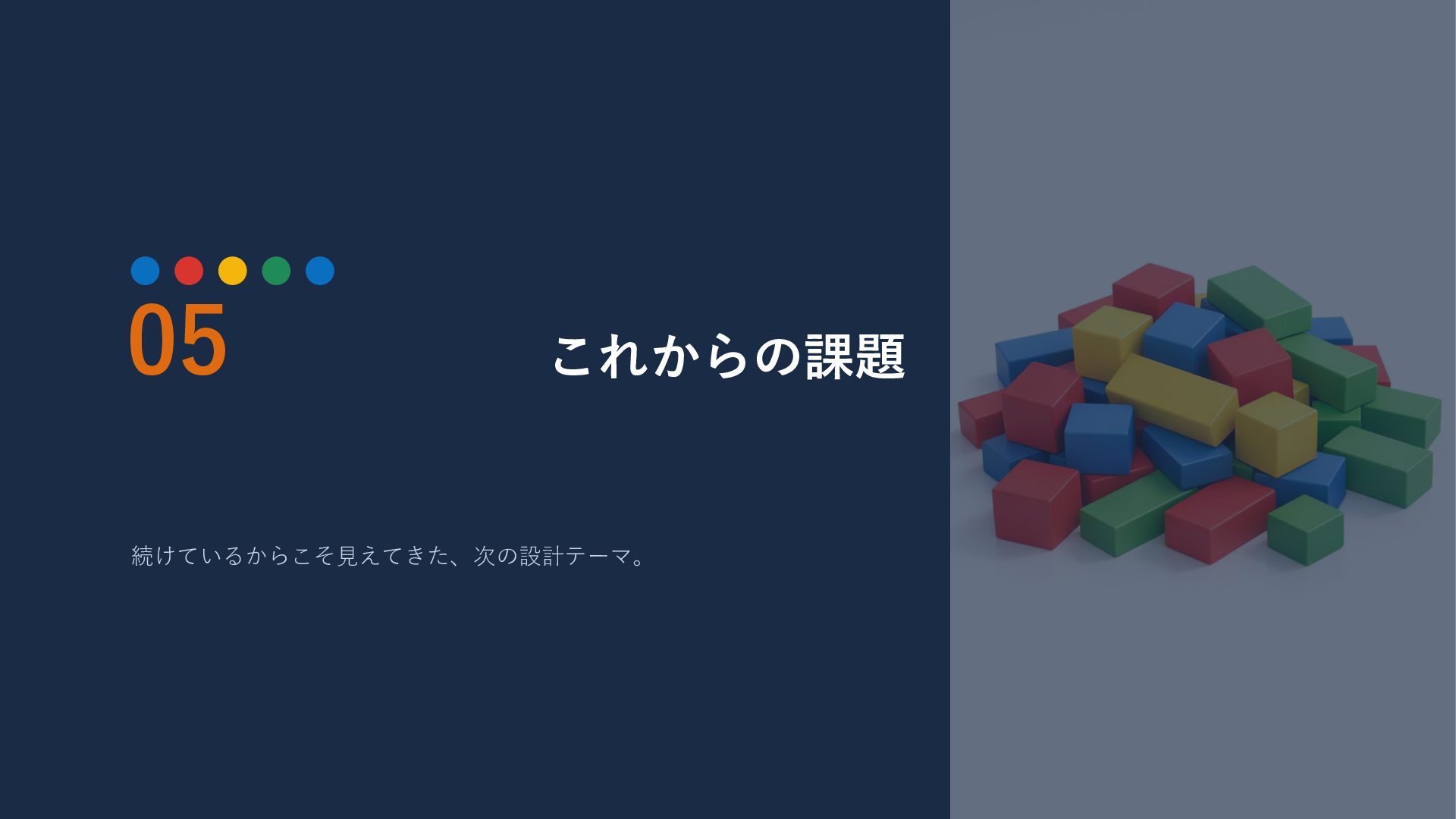 05

これからの課題

続けているからこそ見えてきた、次の設計テーマ。